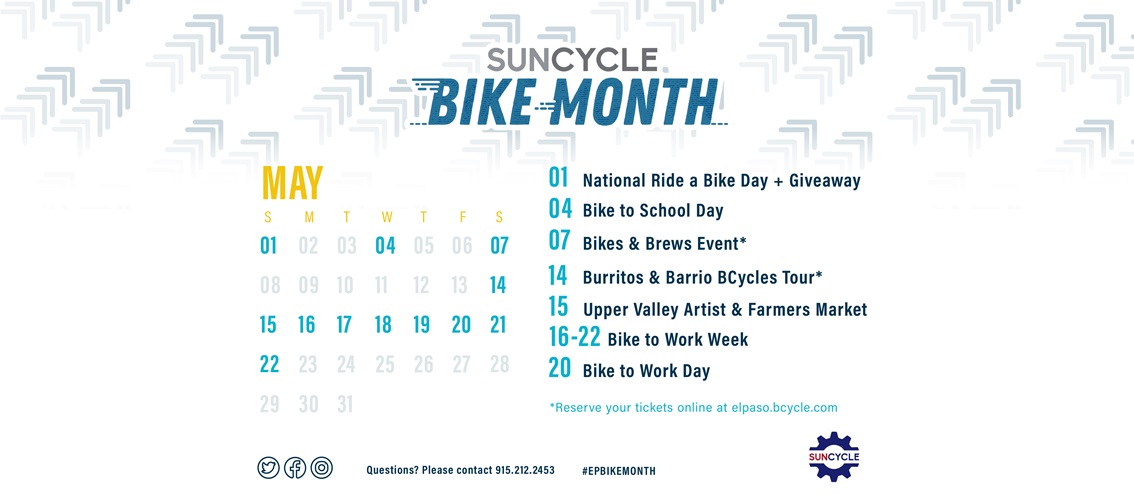 SUNCYCLE
BIKE MONTH

MAY

| S | M | T | W | T | F | S |
|---|---|---|---|---|---|---|
| 01 | 02 | 03 | 04 | 05 | 06 | 07 |
| 08 | 09 | 10 | 11 | 12 | 13 | 14 |
| 15 | 16 | 17 | 18 | 19 | 20 | 21 |
| 22 | 23 | 24 | 25 | 26 | 27 | 28 |
| 29 | 30 | 31 | | | | |

01 National Ride a Bike Day + Giveaway
04 Bike to School Day
07 Bikes & Brews Event*
14 Burritos & Barrio BCycles Tour*
15 Upper Valley Artist & Farmers Market
16-22 Bike to Work Week
20 Bike to Work Day

*Reserve your tickets online at elpaso.bcycle.com

Questions? Please contact 915.212.2453 #EPBIKEMONTH

SUNCYCLE